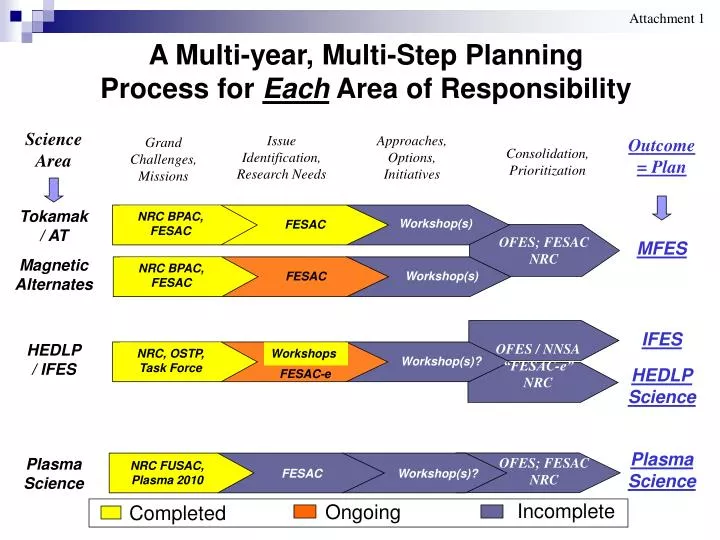 Attachment 1

A Multi-year, Multi-Step Planning Process for Each Area of Responsibility

Science Area

Grand Challenges, Missions

Issue Identification, Research Needs

Approaches, Options, Initiatives

Consolidation, Prioritization

Outcome = Plan

Tokamak / AT

NRC BPAC, FESAC

FESAC

Workshop(s)

OFES; FESAC NRC

MFES

Magnetic Alternates

NRC BPAC, FESAC

FESAC

Workshop(s)

HEDLP / IFES

NRC, OSTP, Task Force

Workshops

FESAC-e

Workshop(s)?

OFES / NNSA "FESAC-e" NRC

IFES

HEDLP Science

Plasma Science

NRC FUSAC, Plasma 2010

FESAC

Workshop(s)?

OFES; FESAC NRC

Plasma Science

Completed

Ongoing

Incomplete